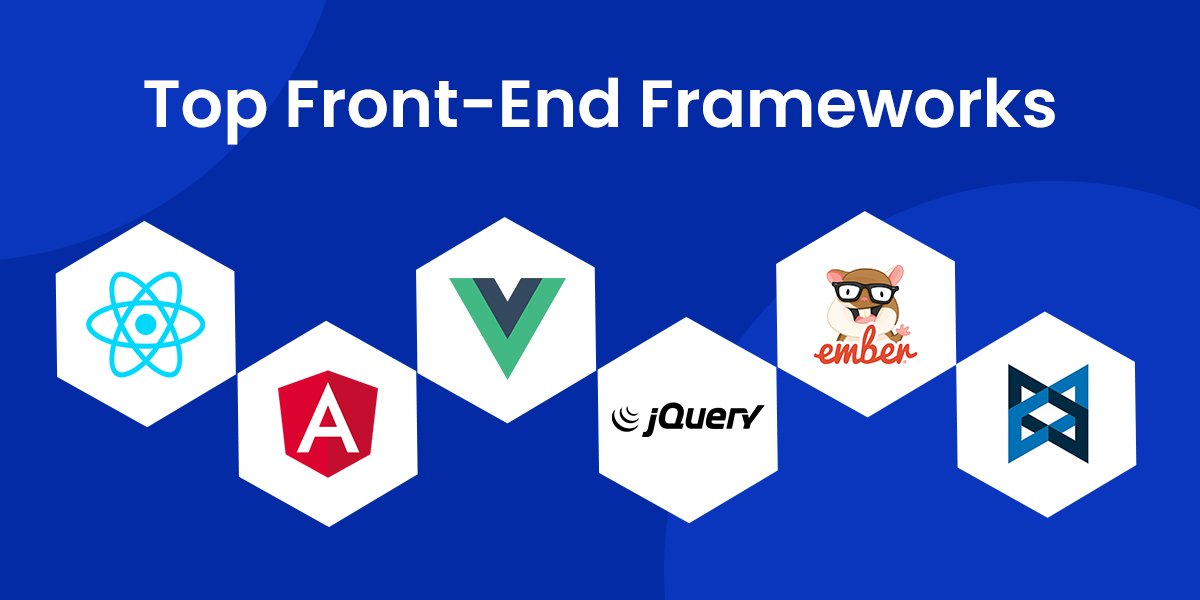 Top Front-End Frameworks

A

jQuery

ember